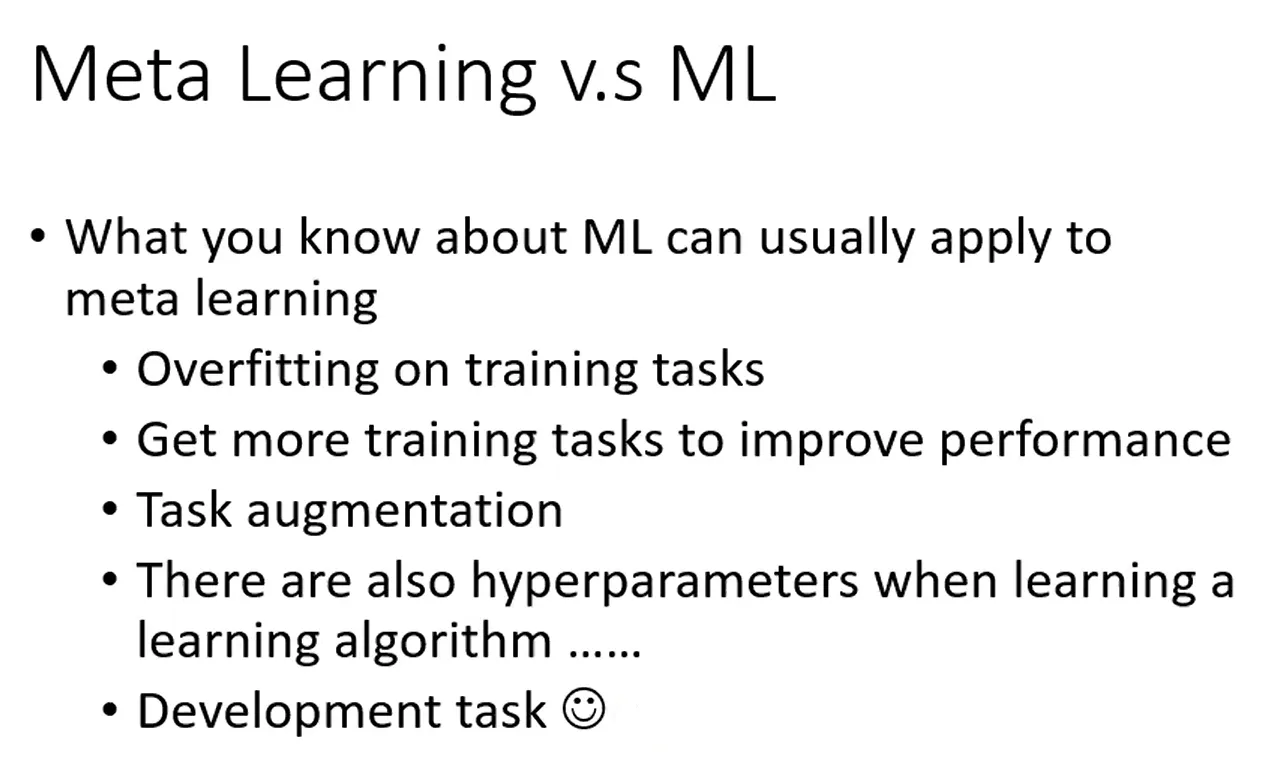 Meta Learning v.s ML

• What you know about ML can usually apply to meta learning
  • Overfitting on training tasks
  • Get more training tasks to improve performance
  • Task augmentation
  • There are also hyperparameters when learning a learning algorithm ……
  • Development task ☺